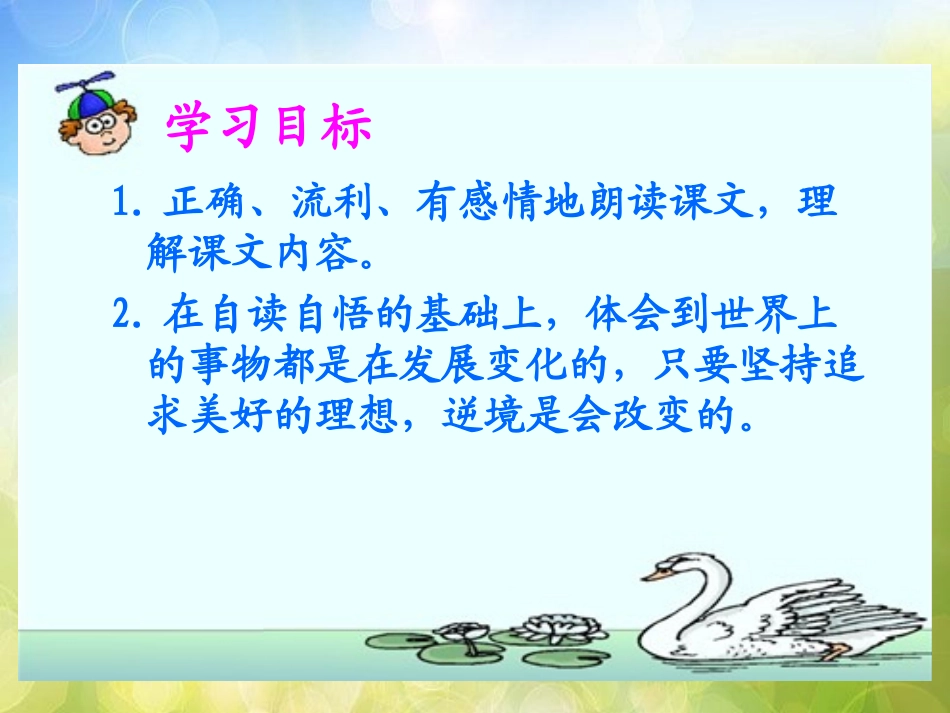 学习目标

1. 正确、流利、有感情地朗读课文，理解课文内容。

2. 在自读自悟的基础上，体会到世界上的事物都是在发展变化的，只要坚持追求美好的理想，逆境是会改变的。